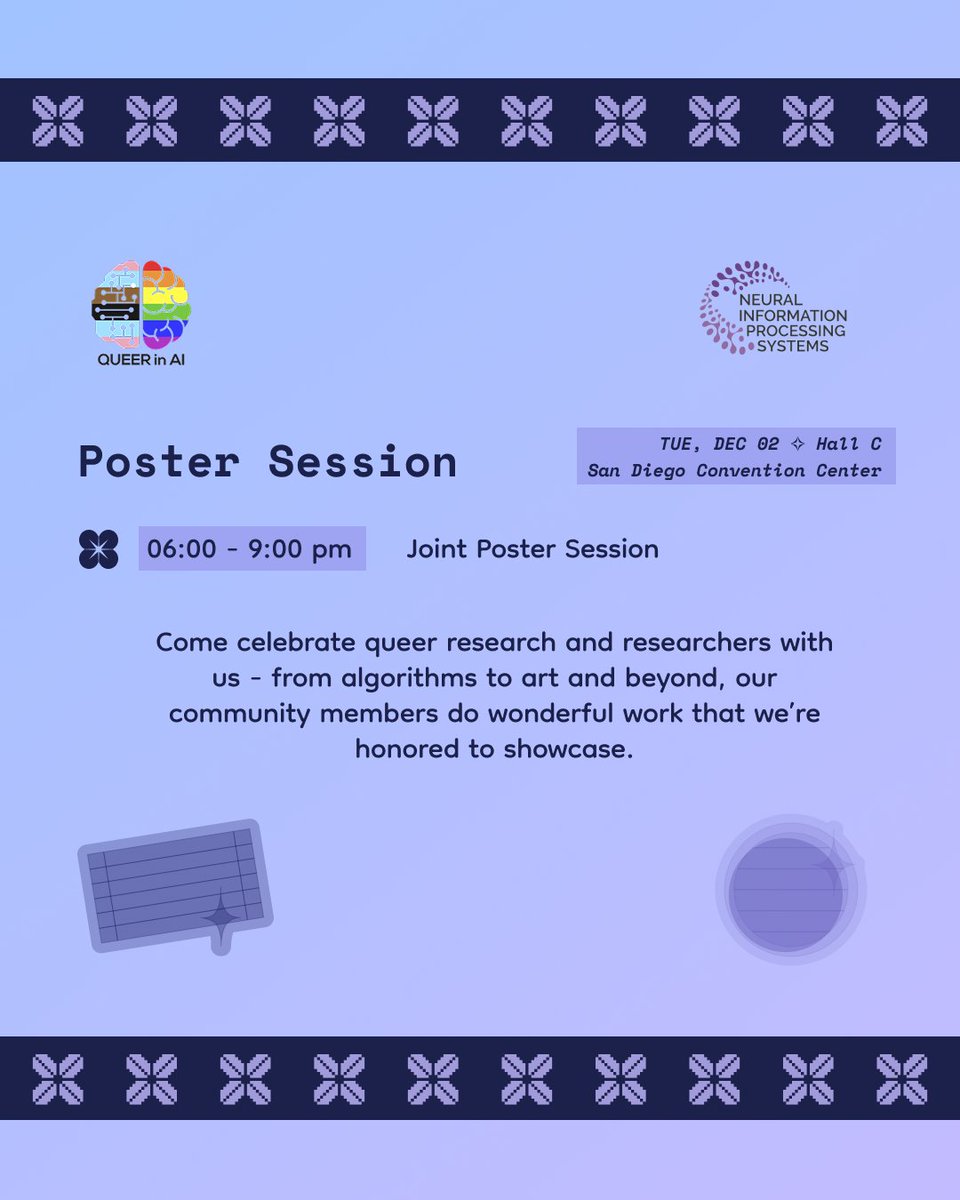 QUEER in AI

NEURAL INFORMATION PROCESSING SYSTEMS

Poster Session

TUE, DEC 02 ✧ Hall C
San Diego Convention Center

06:00 - 9:00 pm Joint Poster Session

Come celebrate queer research and researchers with us - from algorithms to art and beyond, our community members do wonderful work that we're honored to showcase.